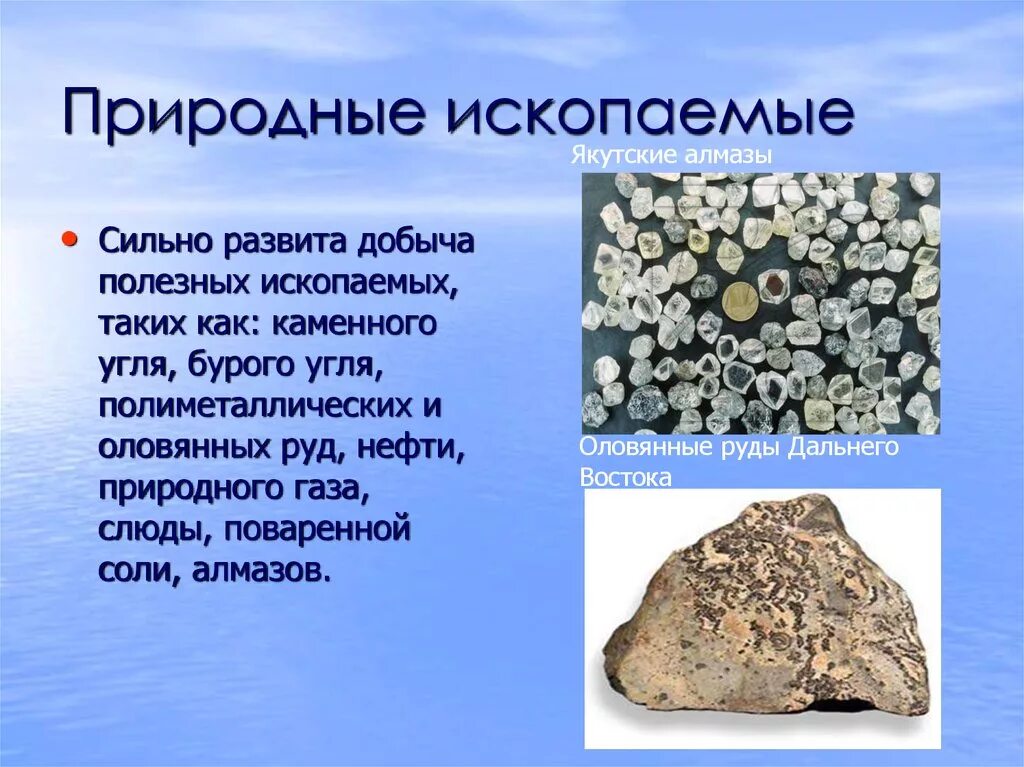 Природные ископаемые

• Сильно развита добыча полезных ископаемых, таких как: каменного угля, бурого угля, полиметаллических и оловянных руд, нефти, природного газа, слюды, поваренной соли, алмазов.

Якутские алмазы

Оловянные руды Дальнего Востока